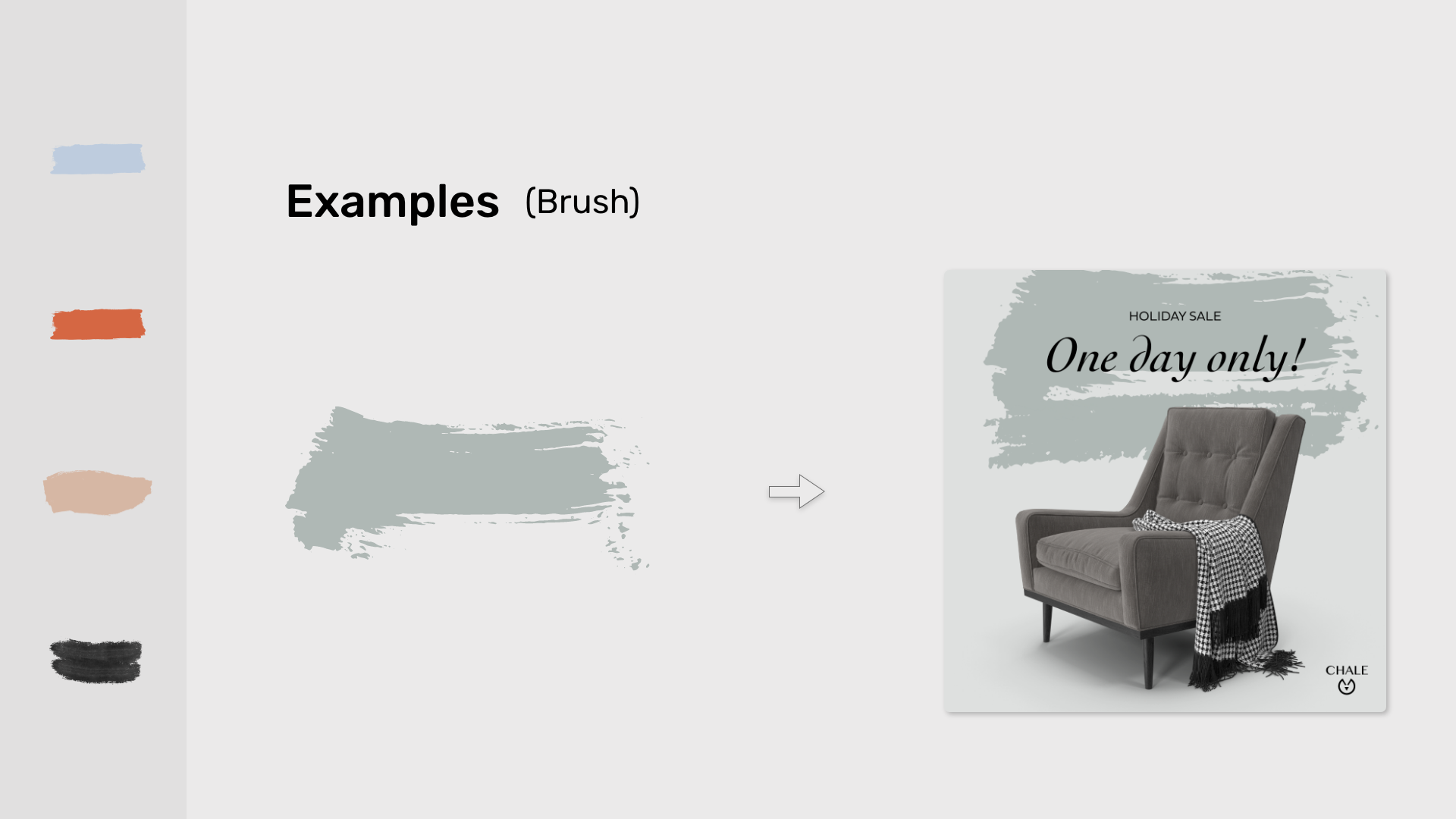 Examples (Brush)

HOLIDAY SALE

One day only!

CHALE